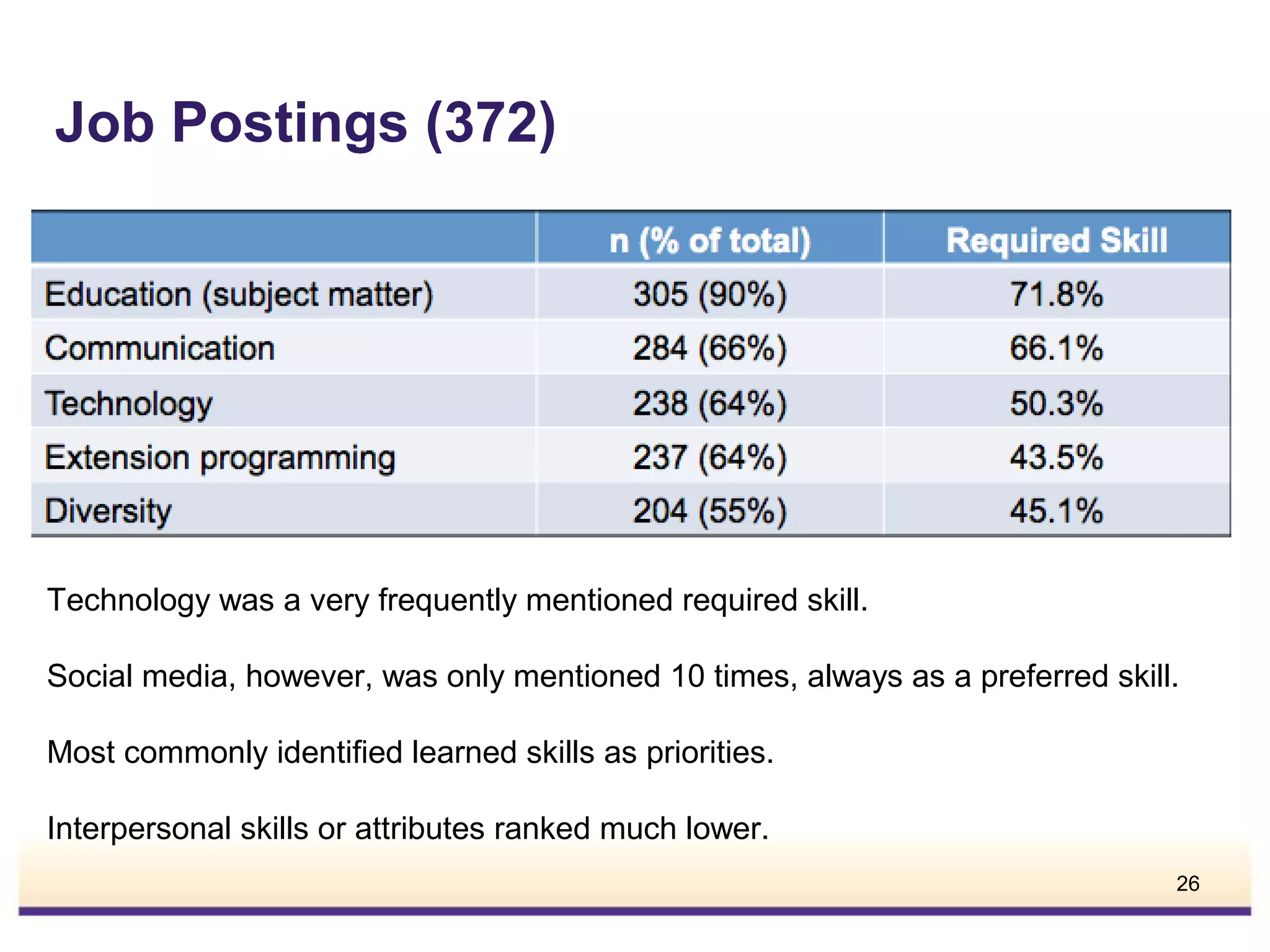 Job Postings (372)

| | n (% of total) | Required Skill |
|---|---|---|
| Education (subject matter) | 305 (90%) | 71.8% |
| Communication | 284 (66%) | 66.1% |
| Technology | 238 (64%) | 50.3% |
| Extension programming | 237 (64%) | 43.5% |
| Diversity | 204 (55%) | 45.1% |

Technology was a very frequently mentioned required skill.

Social media, however, was only mentioned 10 times, always as a preferred skill.

Most commonly identified learned skills as priorities.

Interpersonal skills or attributes ranked much lower.

26